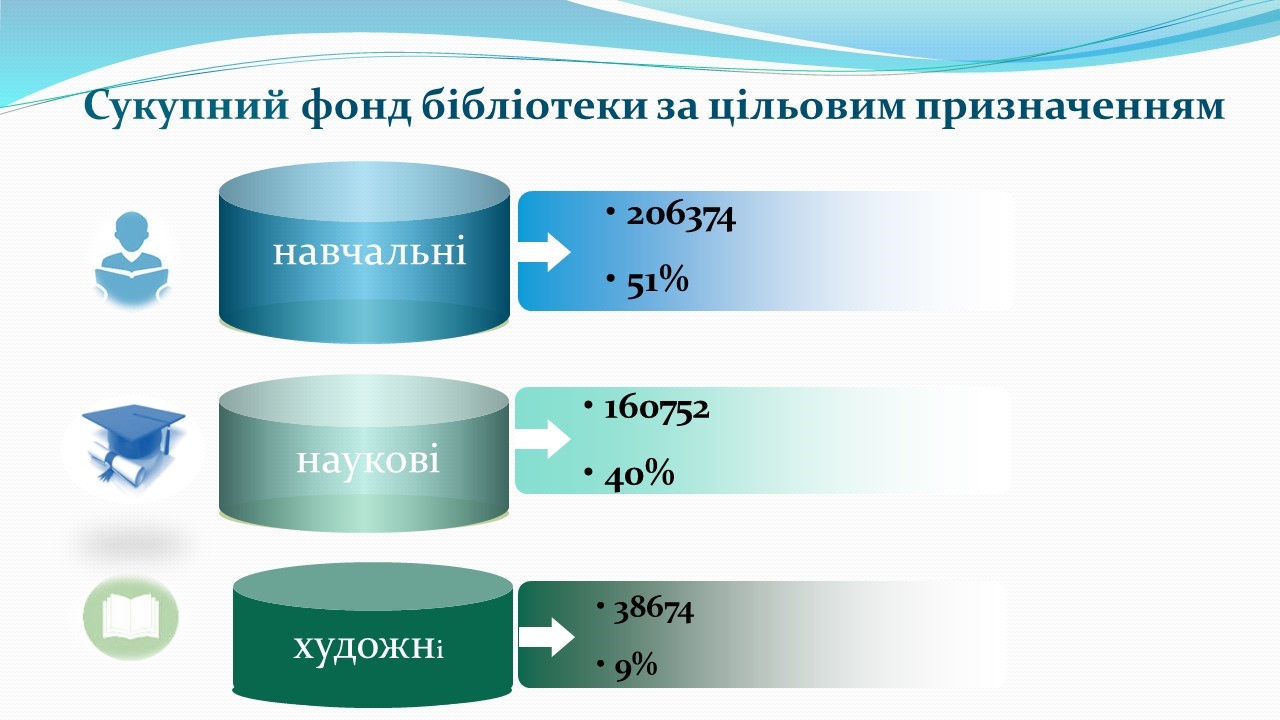 Сукупний фонд бібліотеки за цільовим призначенням

навчальні

• 206374
• 51%

наукові

• 160752
• 40%

художні

• 38674
• 9%